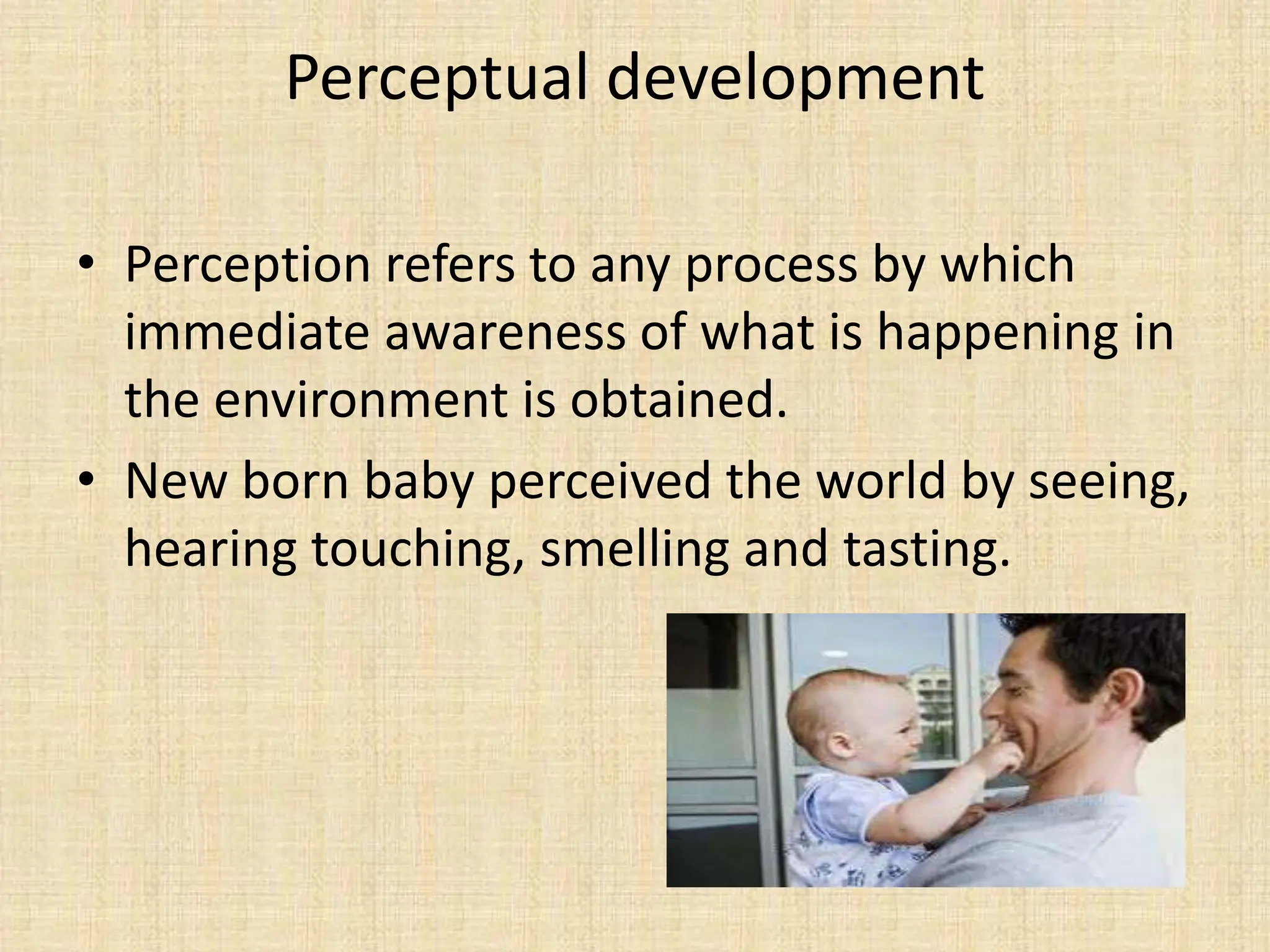 Perceptual development

• Perception refers to any process by which immediate awareness of what is happening in the environment is obtained.
• New born baby perceived the world by seeing, hearing touching, smelling and tasting.